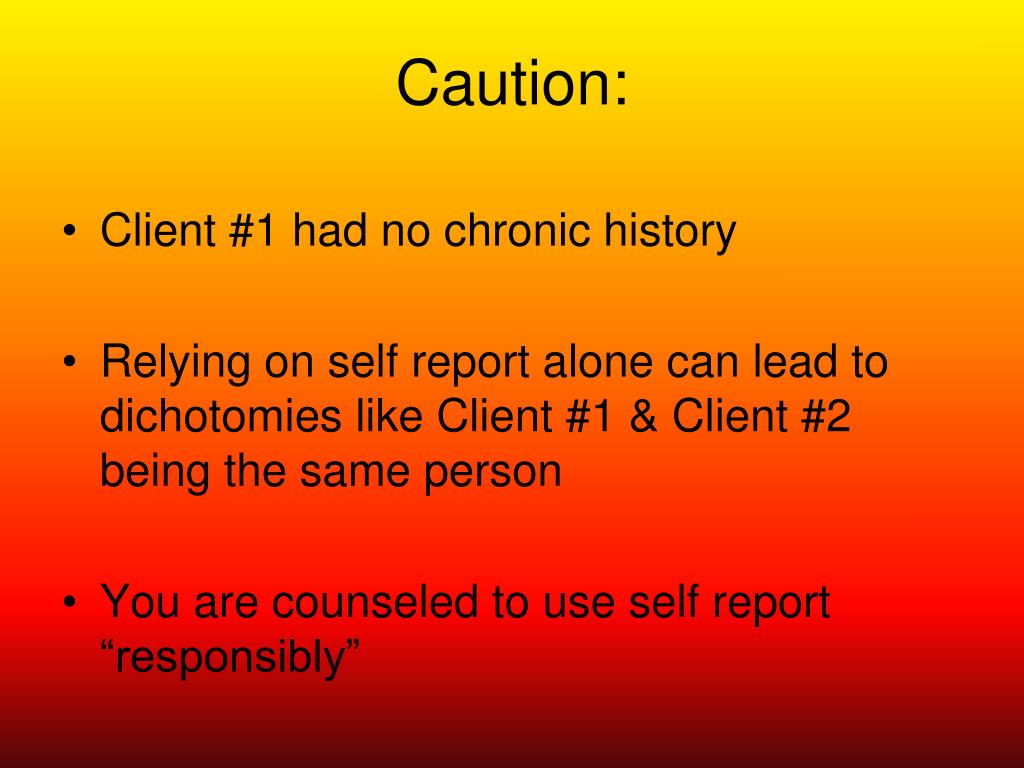 Caution:

• Client #1 had no chronic history

• Relying on self report alone can lead to dichotomies like Client #1 & Client #2 being the same person

• You are counseled to use self report “responsibly”